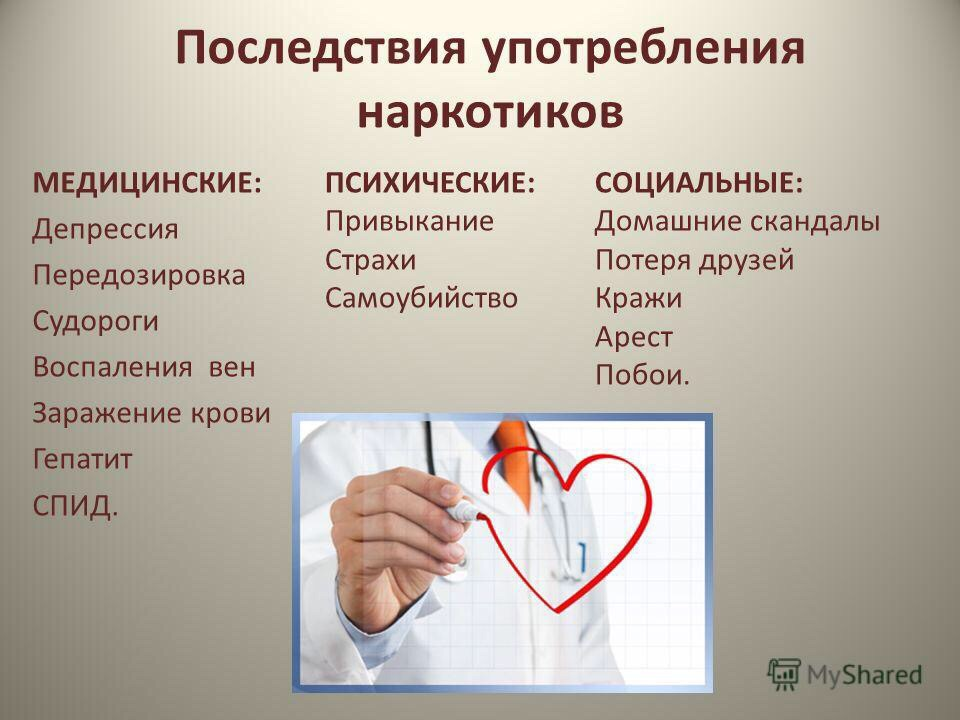 Последствия употребления наркотиков

МЕДИЦИНСКИЕ:
Депрессия
Передозировка
Судороги
Воспаления вен
Заражение крови
Гепатит
СПИД.

ПСИХИЧЕСКИЕ:
Привыкание
Страхи
Самоубийство

СОЦИАЛЬНЫЕ:
Домашние скандалы
Потеря друзей
Кражи
Арест
Побои.

MyShared